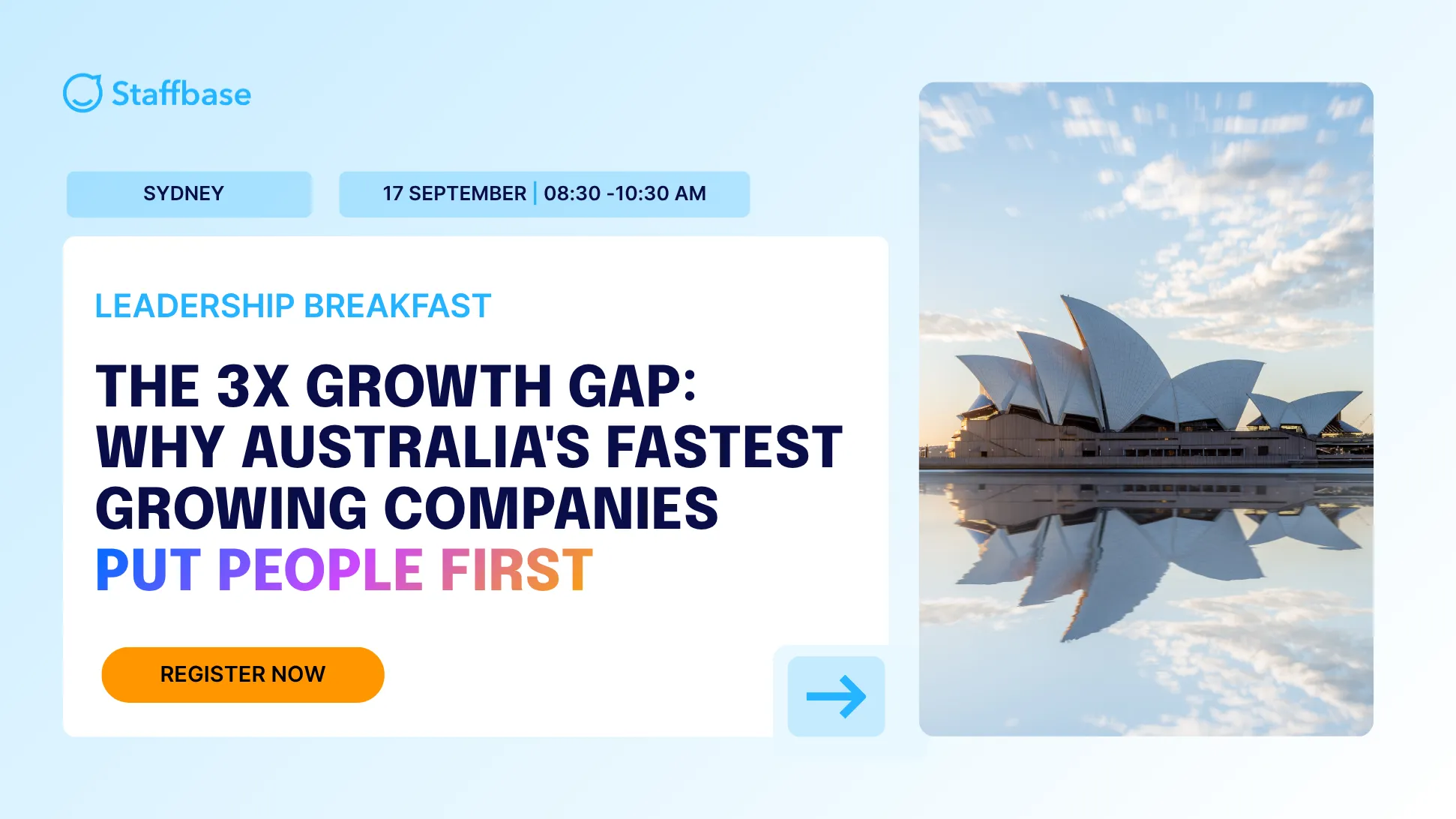 Staffbase

SYDNEY

17 SEPTEMBER | 08:30 -10:30 AM

LEADERSHIP BREAKFAST

THE 3X GROWTH GAP: WHY AUSTRALIA'S FASTEST GROWING COMPANIES PUT PEOPLE FIRST

REGISTER NOW